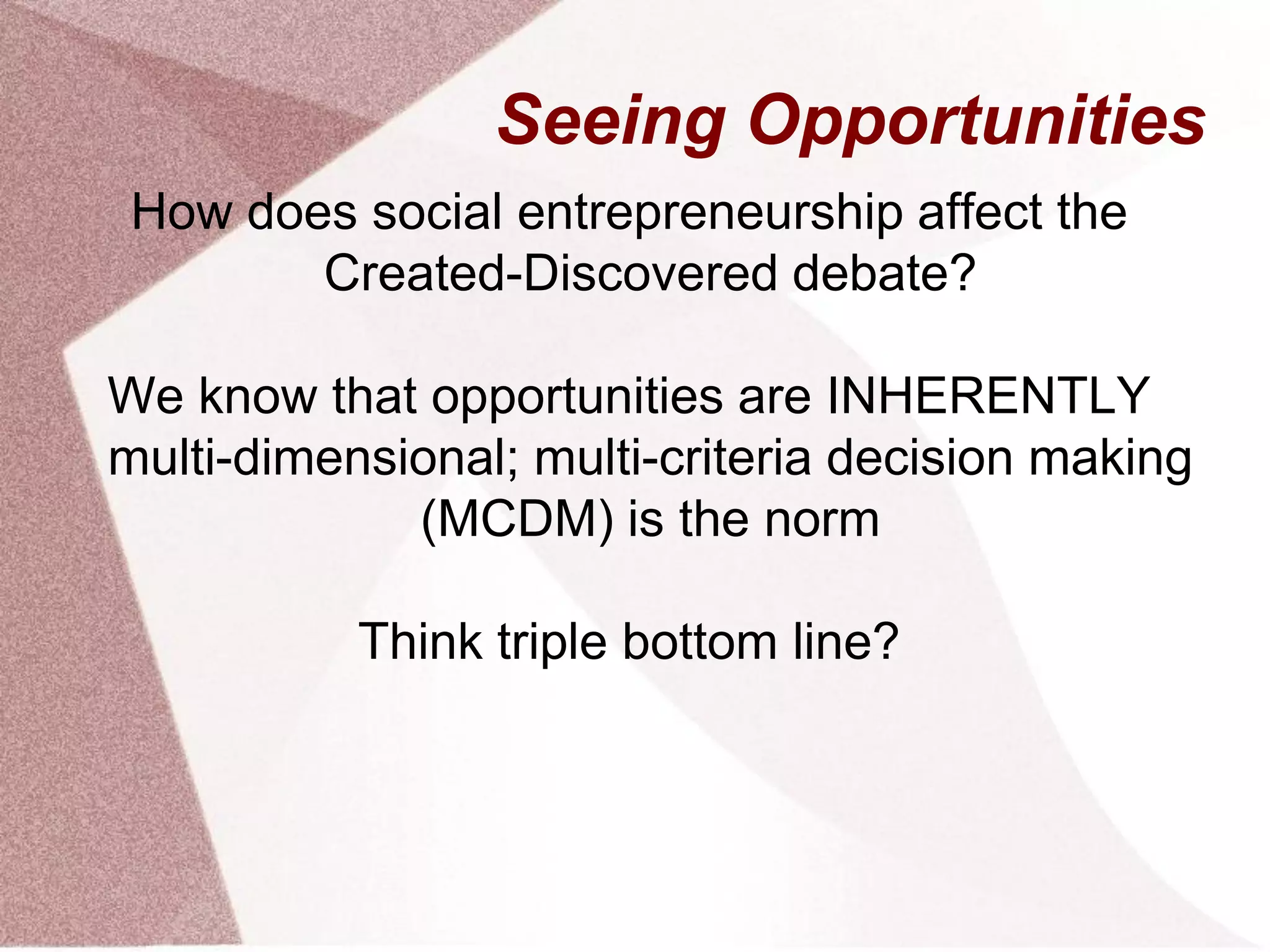 Seeing Opportunities

How does social entrepreneurship affect the Created-Discovered debate?

We know that opportunities are INHERENTLY multi-dimensional; multi-criteria decision making (MCDM) is the norm

Think triple bottom line?